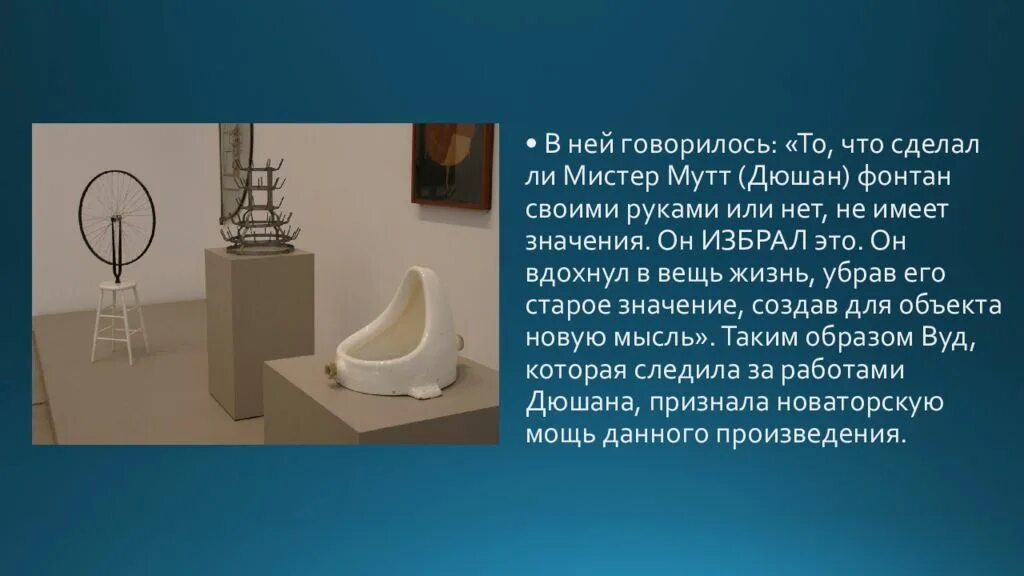 • В ней говорилось: «То, что сделал ли Мистер Мутт (Дюшан) фонтан своими руками или нет, не имеет значения. Он ИЗБРАЛ это. Он вдохнул в вещь жизнь, убрав его старое значение, создав для объекта новую мысль». Таким образом Вуд, которая следила за работами Дюшана, признала новаторскую мощь данного произведения.